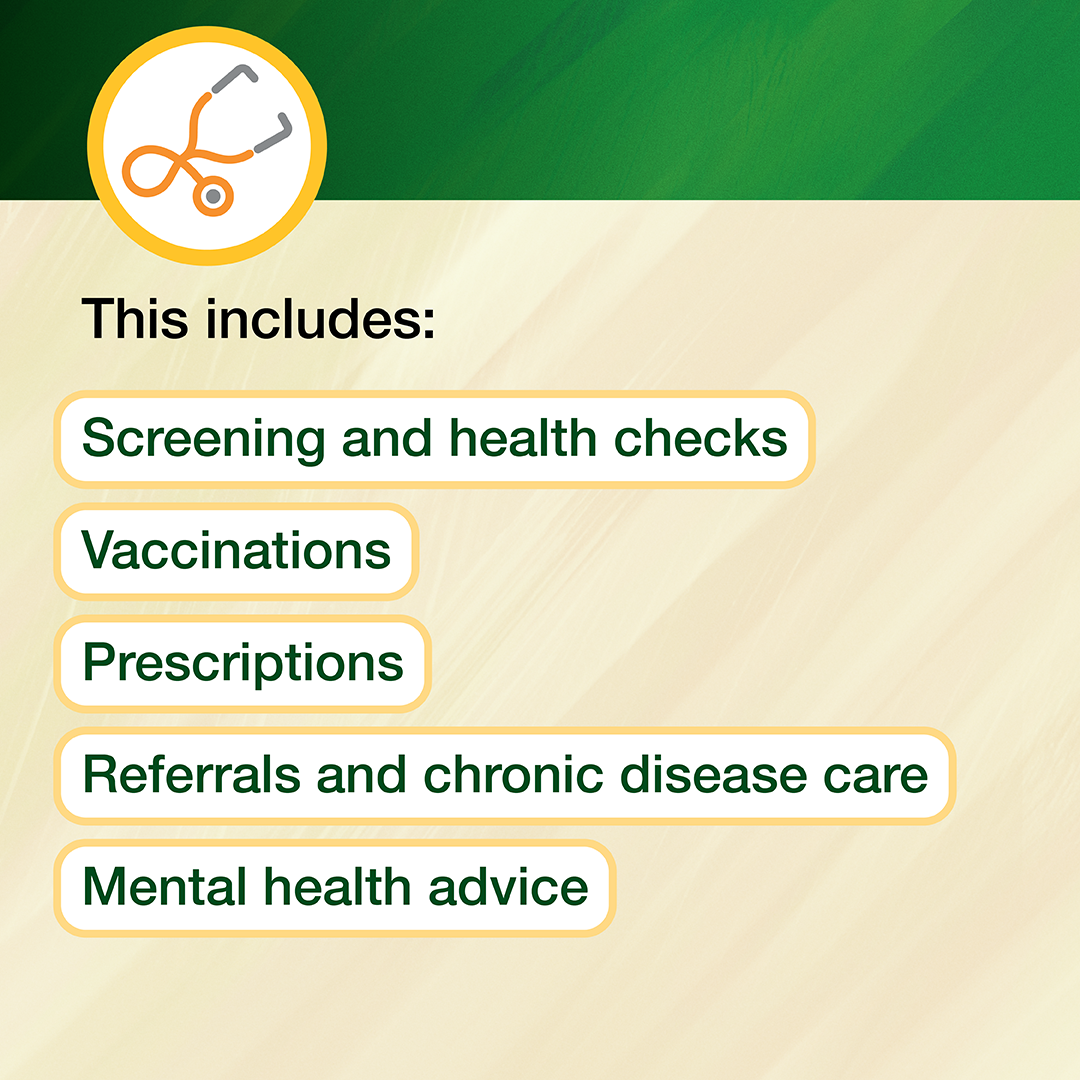 This includes:

Screening and health checks

Vaccinations

Prescriptions

Referrals and chronic disease care

Mental health advice